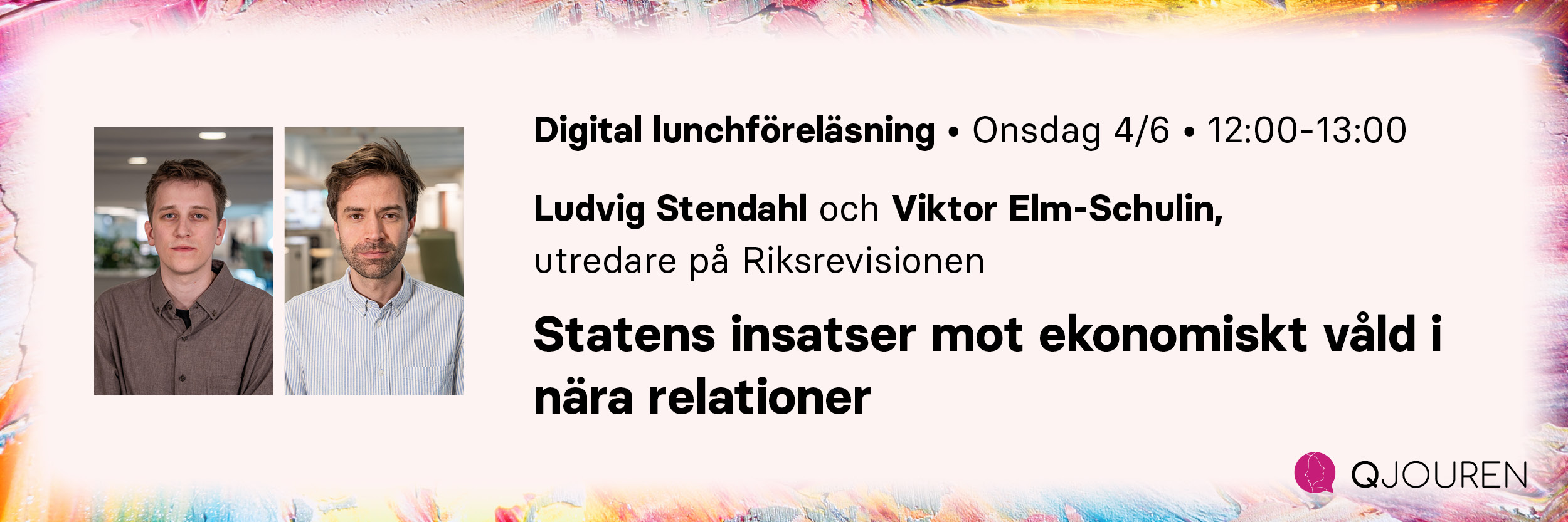 Digital lunchföreläsning • Onsdag 4/6 • 12:00-13:00

Ludvig Stendahl och Viktor Elm-Schulin, utredare på Riksrevisionen

Statens insatser mot ekonomiskt våld i nära relationer

QJOUREN